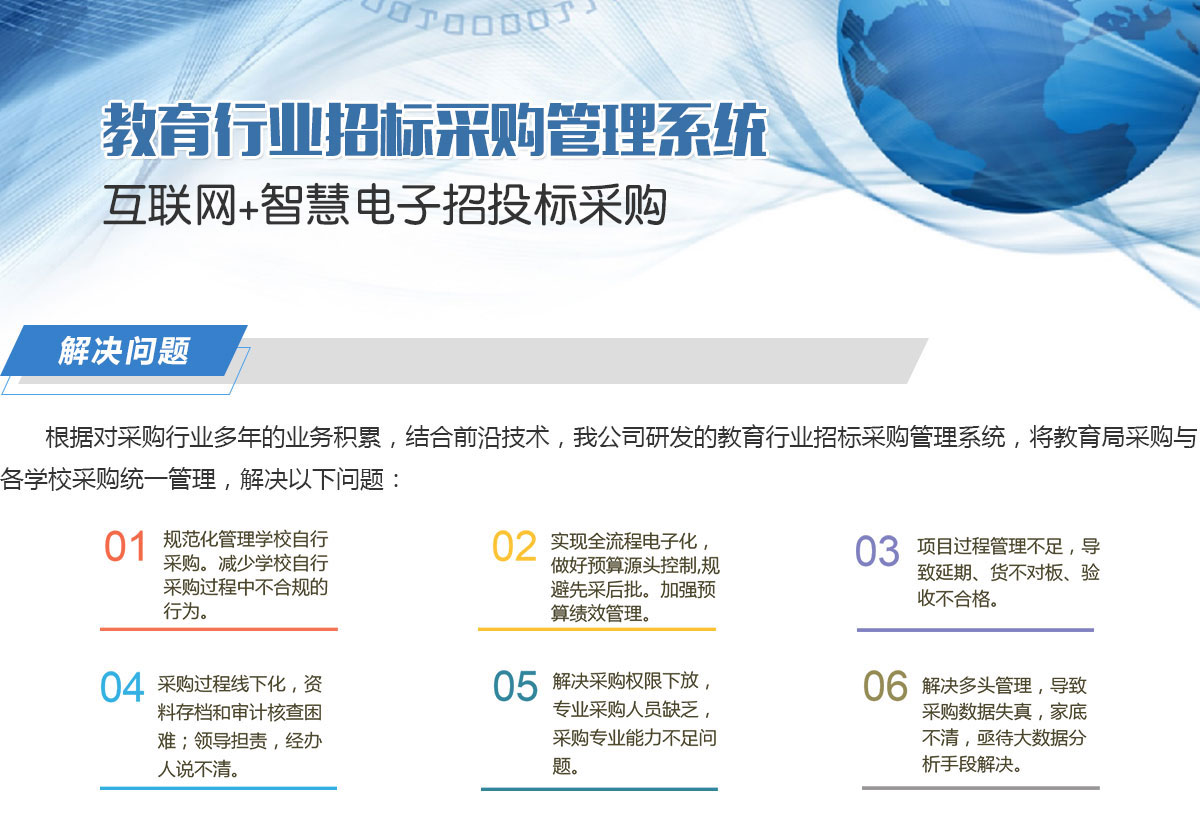 教育行业招标采购管理系统

互联网+智慧电子招投标采购

解决问题

根据对采购行业多年的业务积累，结合前沿技术，我公司研发的教育行业招标采购管理系统，将教育局采购与各学校采购统一管理，解决以下问题：

01 规范化管理学校自行采购。减少学校自行采购过程中不合规的行为。

02 实现全流程电子化，做好预算源头控制,规避先采后批。加强预算绩效管理。

03 项目过程管理不足，导致延期、货不对板、验收不合格。

04 采购过程线下化，资料存档和审计核查困难；领导担责，经办人说不清。

05 解决采购权限下放，专业采购人员缺乏，采购专业能力不足问题。

06 解决多头管理，导致采购数据失真，家底不清，亟待大数据分析手段解决。